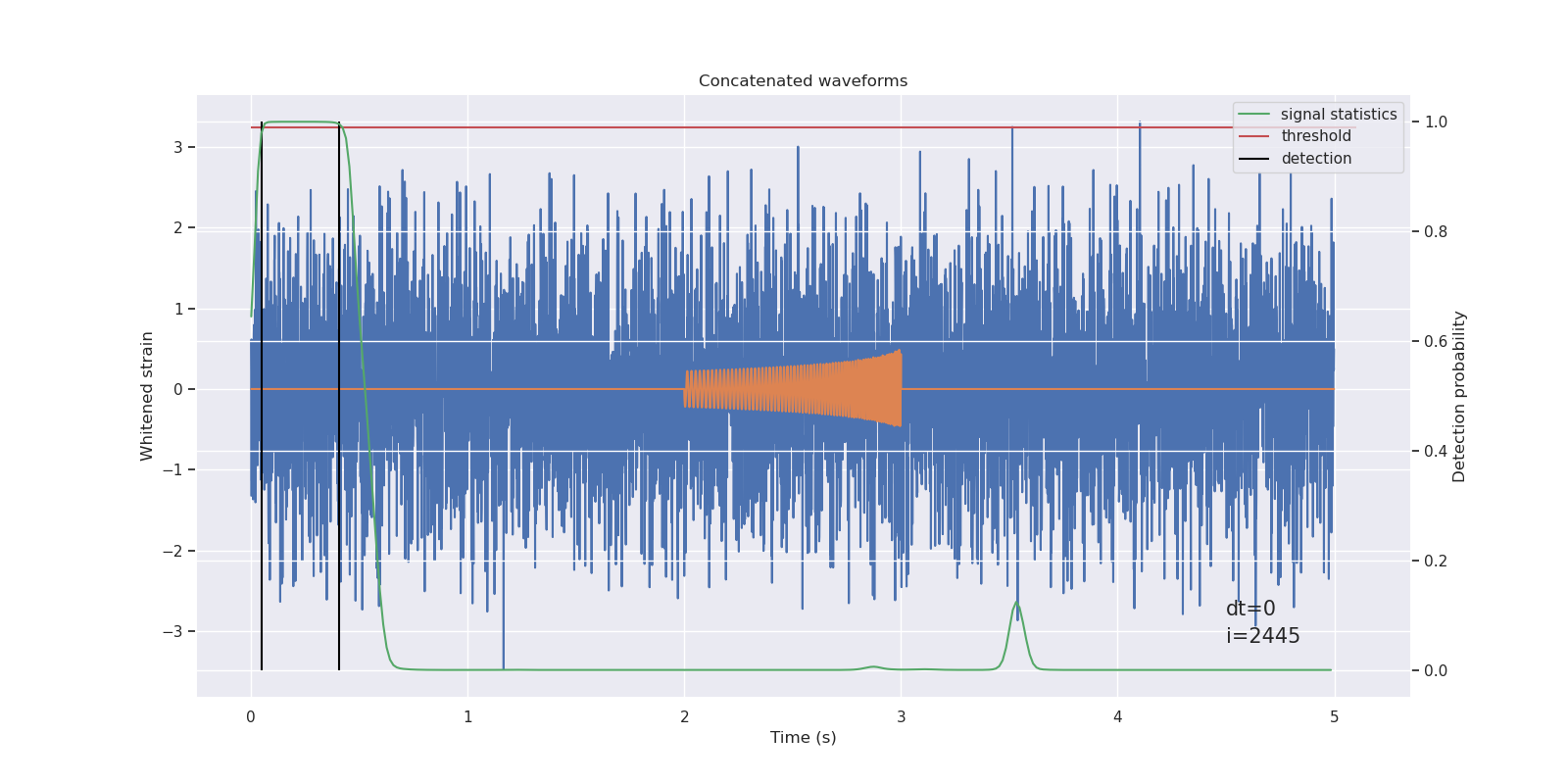 Concatenated waveforms

signal statistics
threshold
detection

Whitened strain

3
2
1
0
−1
−2
−3

Detection probability

1.0
0.8
0.6
0.4
0.2
0.0

dt=0
i=2445

0
1
2
3
4
5

Time (s)